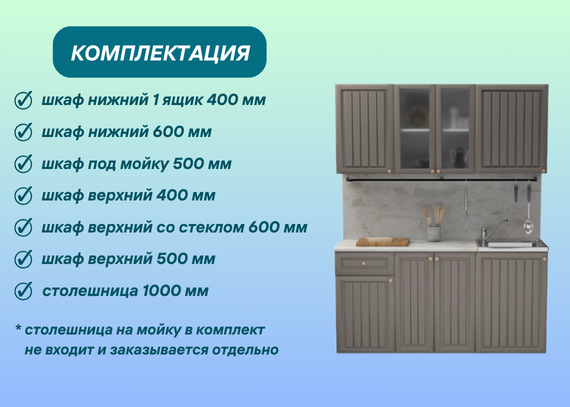 КОМПЛЕКТАЦИЯ

шкаф нижний 1 ящик 400 мм

шкаф нижний 600 мм

шкаф под мойку 500 мм

шкаф верхний 400 мм

шкаф верхний со стеклом 600 мм

шкаф верхний 500 мм

столешница 1000 мм

* столешница на мойку в комплект не входит и заказывается отдельно